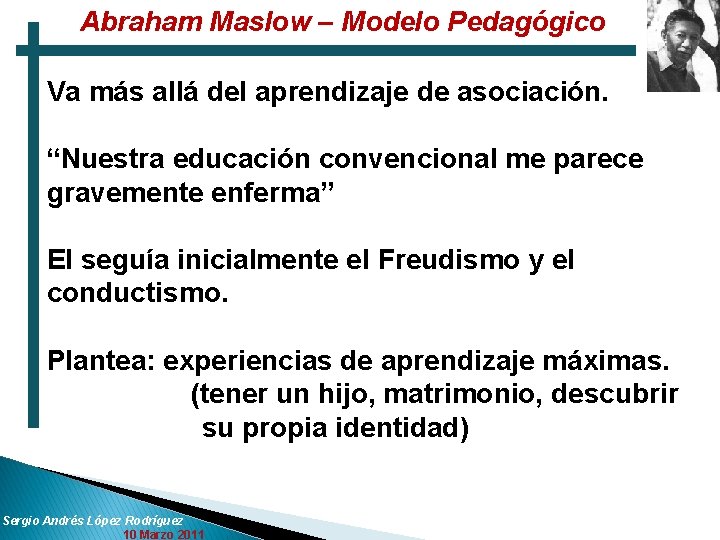 Abraham Maslow – Modelo Pedagógico

Va más allá del aprendizaje de asociación.

“Nuestra educación convencional me parece gravemente enferma”

El seguía inicialmente el Freudismo y el conductismo.

Plantea: experiencias de aprendizaje máximas. (tener un hijo, matrimonio, descubrir su propia identidad)

Sergio Andrés López Rodríguez
10 Marzo 2011